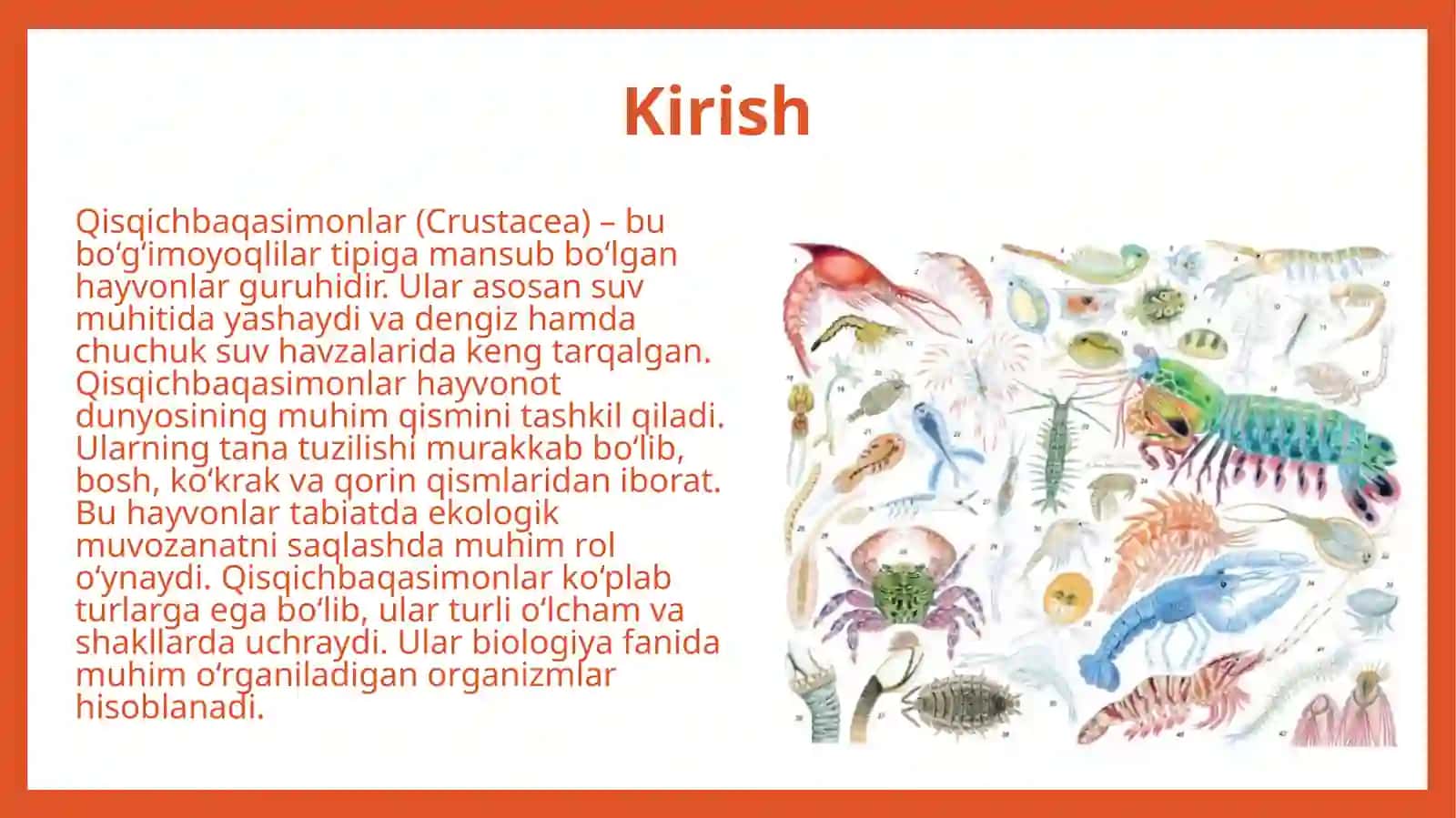 Kirish

Qisqichbaqasimonlar (Crustacea) – bu bo‘g‘imoyoqlilar tipiga mansub bo‘lgan hayvonlar guruhidir. Ular asosan suv muhitida yashaydi va dengiz hamda chuchuk suv havzalarida keng tarqalgan. Qisqichbaqasimonlar hayvonot dunyosining muhim qismini tashkil qiladi. Ularning tana tuzilishi murakkab bo‘lib, bosh, ko‘krak va qorin qismlaridan iborat. Bu hayvonlar tabiatda ekologik muvozanatni saqlashda muhim rol o‘ynaydi. Qisqichbaqasimonlar ko‘plab turlarga ega bo‘lib, ular turli o‘lcham va shakllarda uchraydi. Ular biologiya fanida muhim o‘rganiladigan organizmlar hisoblanadi.